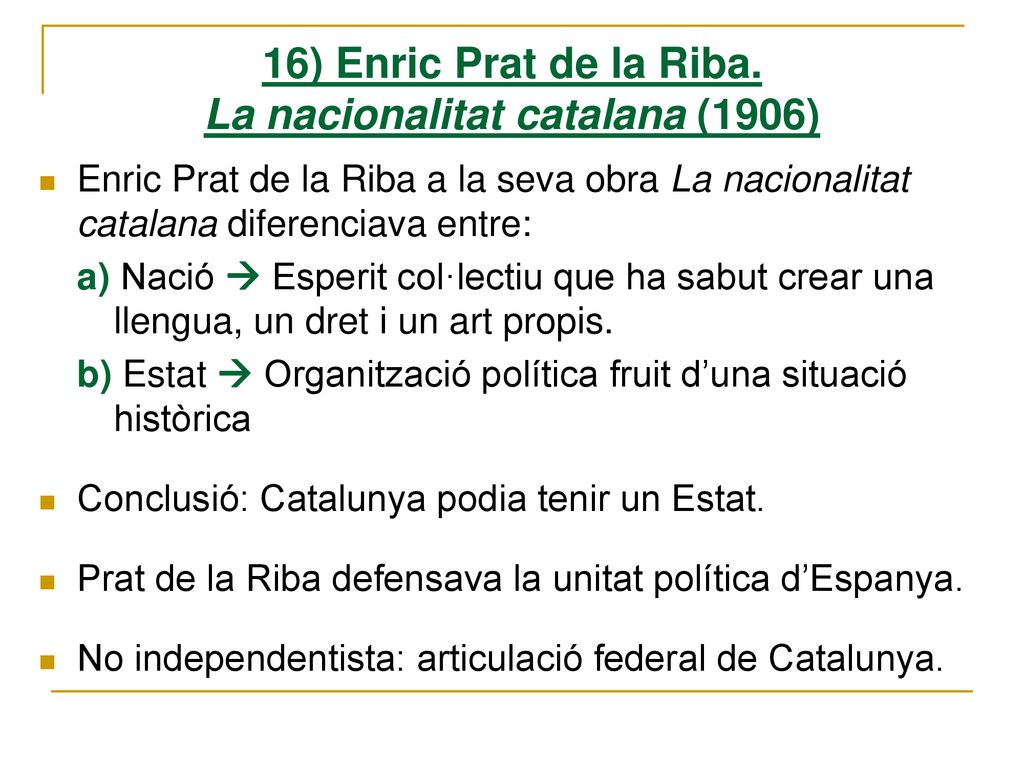 16) Enric Prat de la Riba.
La nacionalitat catalana (1906)

Enric Prat de la Riba a la seva obra La nacionalitat catalana diferenciava entre:

a) Nació → Esperit col·lectiu que ha sabut crear una llengua, un dret i un art propis.

b) Estat → Organització política fruit d’una situació històrica

Conclusió: Catalunya podia tenir un Estat.

Prat de la Riba defensava la unitat política d’Espanya.

No independentista: articulació federal de Catalunya.